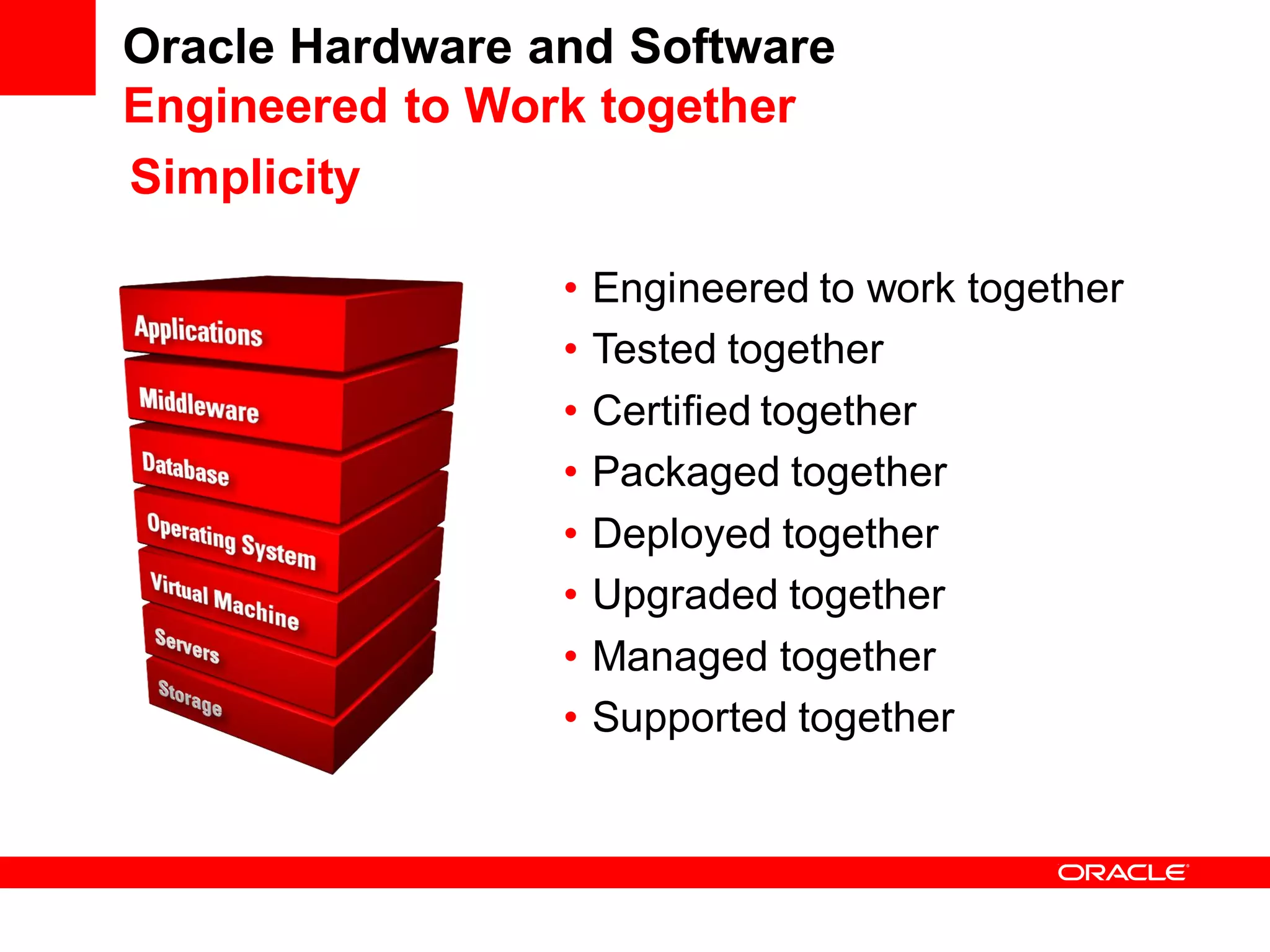 Oracle Hardware and Software
Engineered to Work together

Simplicity

Applications
Middleware
Database
Operating System
Virtual Machine
Servers
Storage

• Engineered to work together
• Tested together
• Certified together
• Packaged together
• Deployed together
• Upgraded together
• Managed together
• Supported together

ORACLE